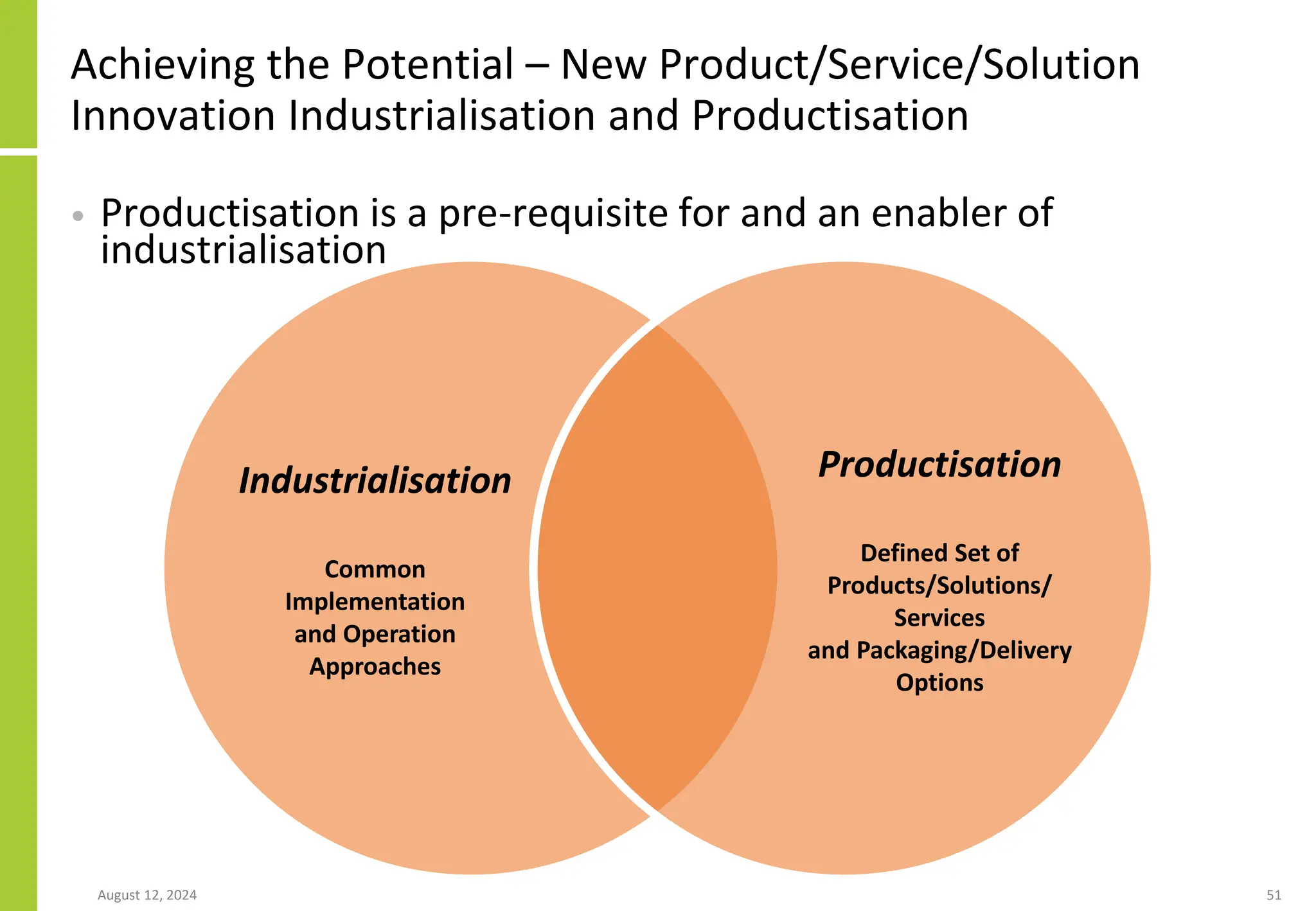 Achieving the Potential – New Product/Service/Solution Innovation Industrialisation and Productisation

• Productisation is a pre-requisite for and an enabler of industrialisation

Industrialisation

Common Implementation and Operation Approaches

Productisation

Defined Set of Products/Solutions/ Services and Packaging/Delivery Options

August 12, 2024

51